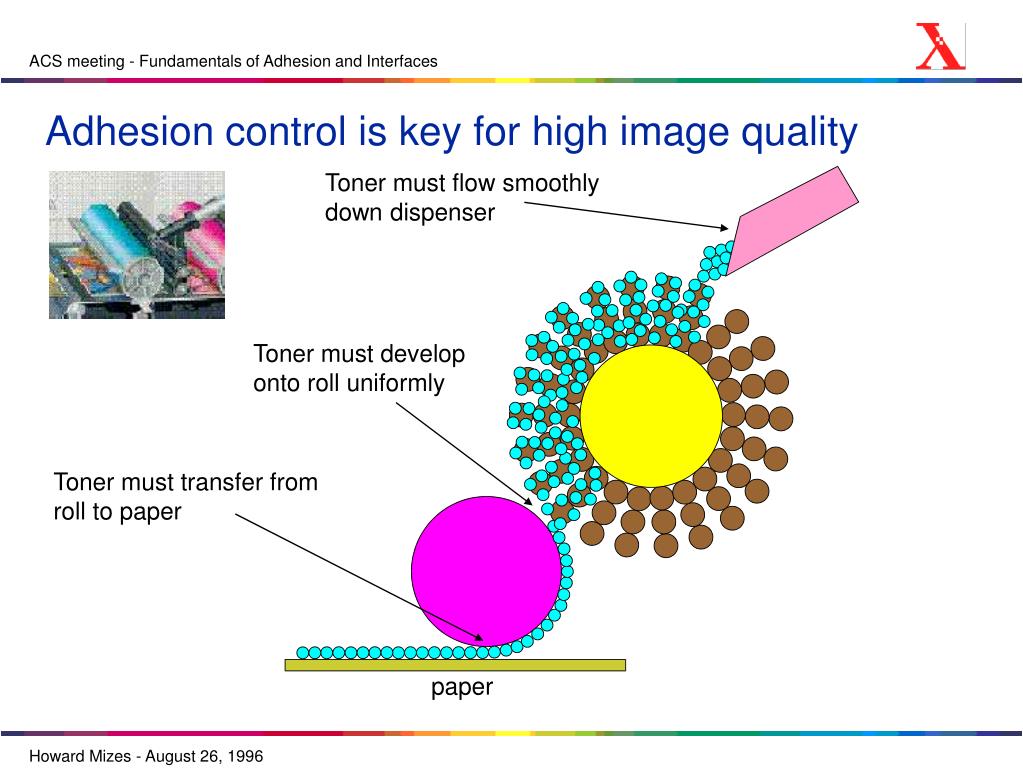 ACS meeting - Fundamentals of Adhesion and Interfaces

X

Adhesion control is key for high image quality

Toner must flow smoothly down dispenser

Toner must develop onto roll uniformly

Toner must transfer from roll to paper

paper

Howard Mizes - August 26, 1996